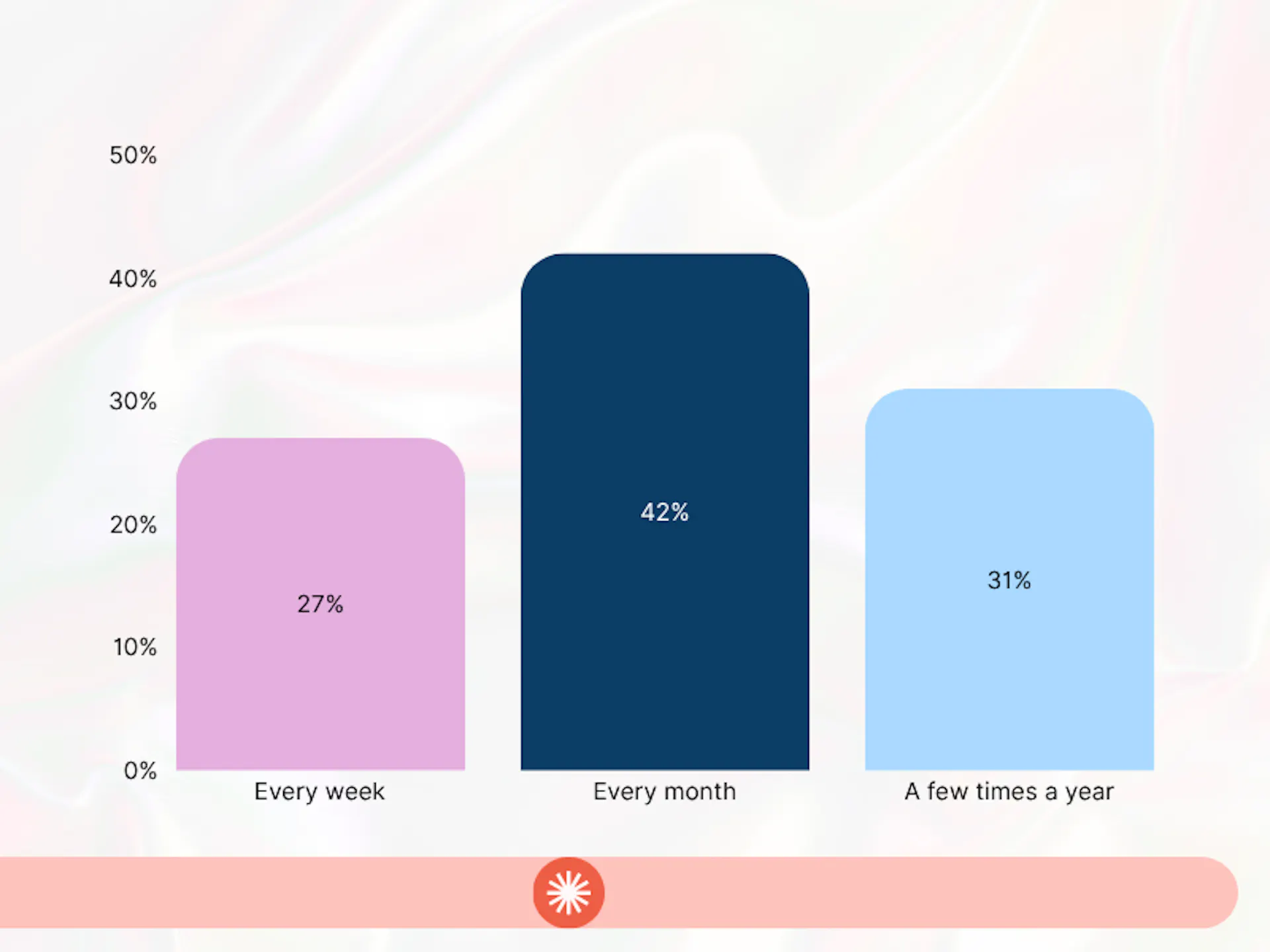 50%

40%

30%

20%

10%

0%

27%

42%

31%

Every week

Every month

A few times a year